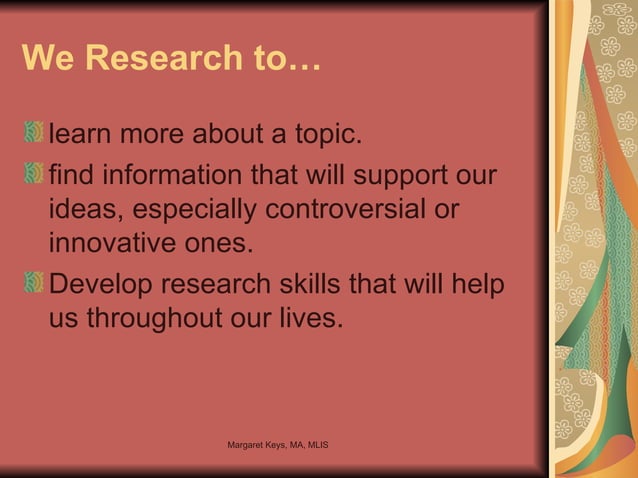 We Research to…

learn more about a topic.

find information that will support our ideas, especially controversial or innovative ones.

Develop research skills that will help us throughout our lives.

Margaret Keys, MA, MLIS